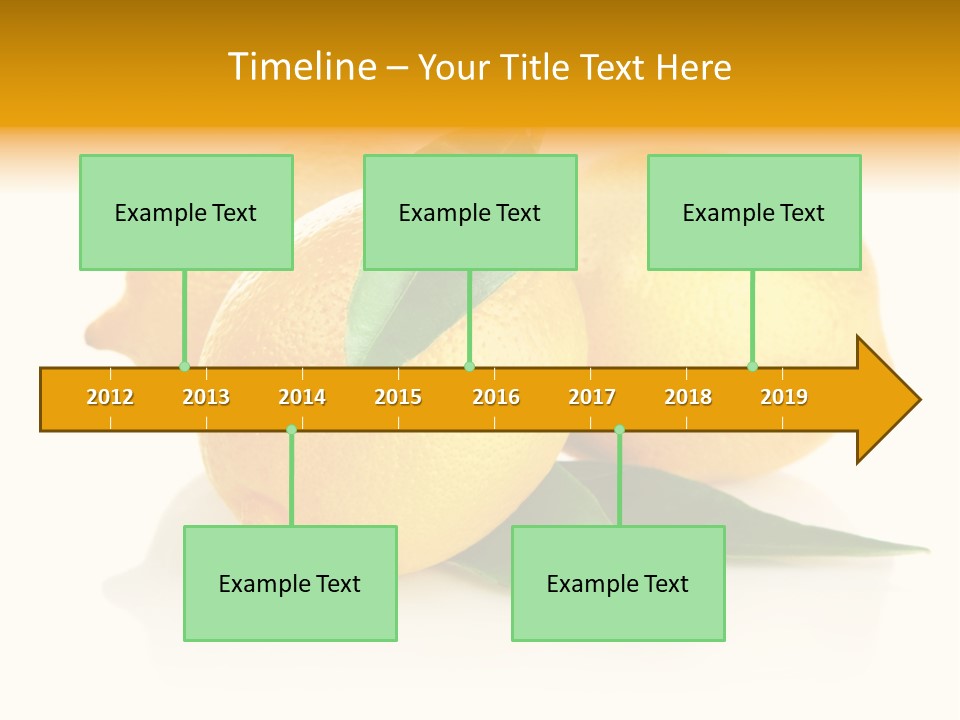 Timeline – Your Title Text Here

Example Text

Example Text

Example Text

2012 2013 2014 2015 2016 2017 2018 2019

Example Text

Example Text